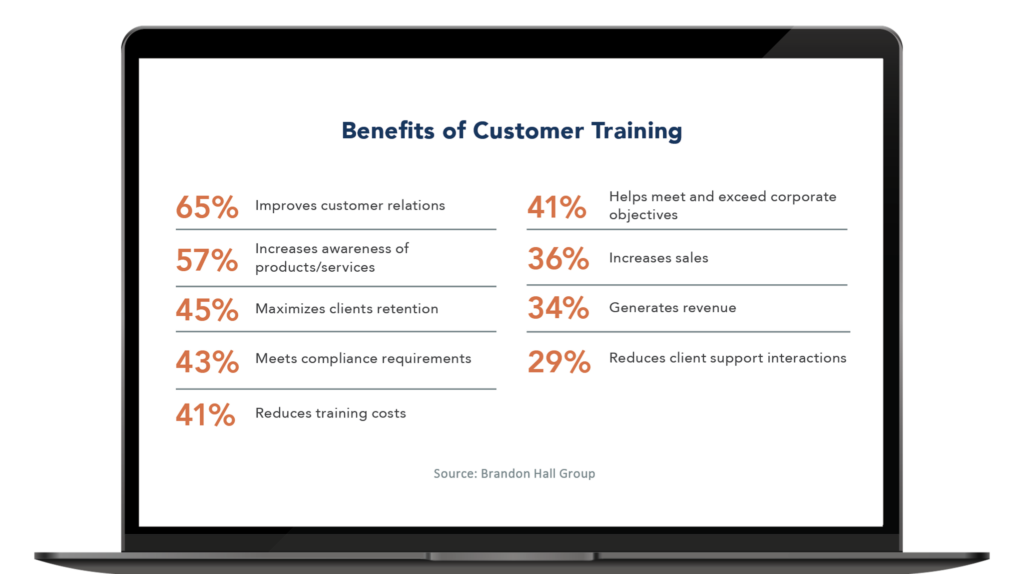 Benefits of Customer Training

65% Improves customer relations

57% Increases awareness of products/services

45% Maximizes clients retention

43% Meets compliance requirements

41% Reduces training costs

41% Helps meet and exceed corporate objectives

36% Increases sales

34% Generates revenue

29% Reduces client support interactions

Source: Brandon Hall Group